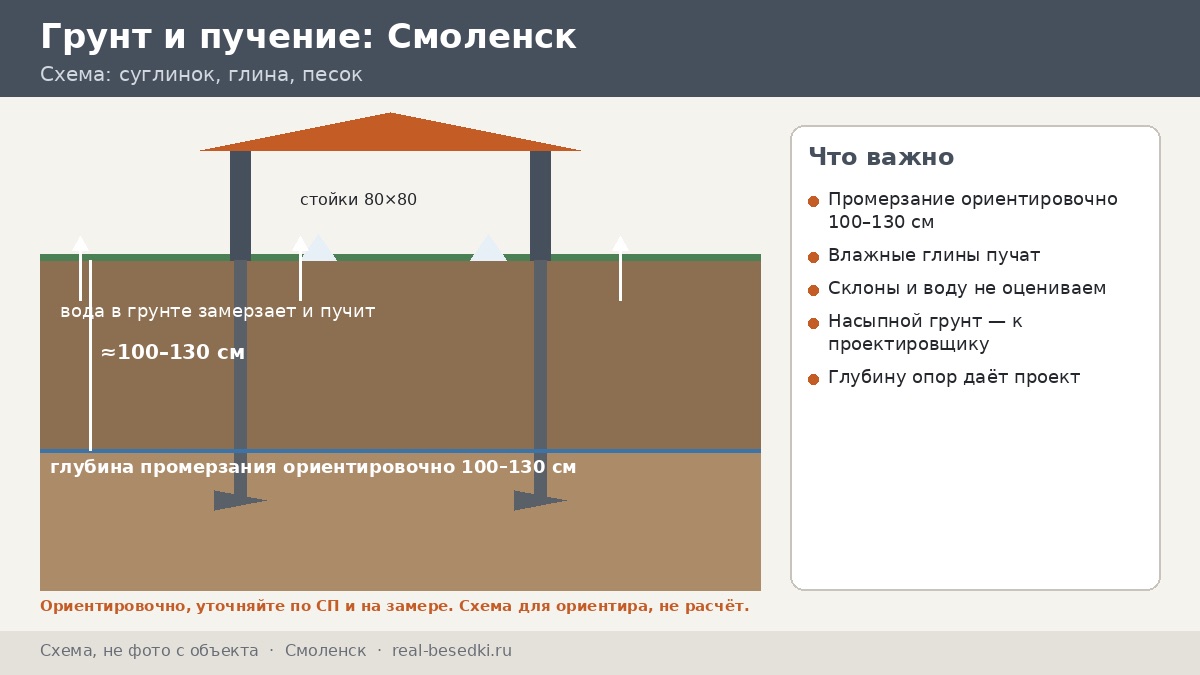 Грунт и пучение: Смоленск

Схема: суглинок, глина, песок

стойки 80×80

вода в грунте замерзает и пучит

≈100–130 см

глубина промерзания ориентировочно 100–130 см

Ориентировочно, уточняйте по СП и на замере. Схема для ориентира, не расчёт.

Что важно

Промерзание ориентировочно 100–130 см

Влажные глины пучат

Склоны и воду не оцениваем

Насыпной грунт — к проектировщику

Глубину опор даёт проект

Схема, не фото с объекта · Смоленск · real-besedki.ru